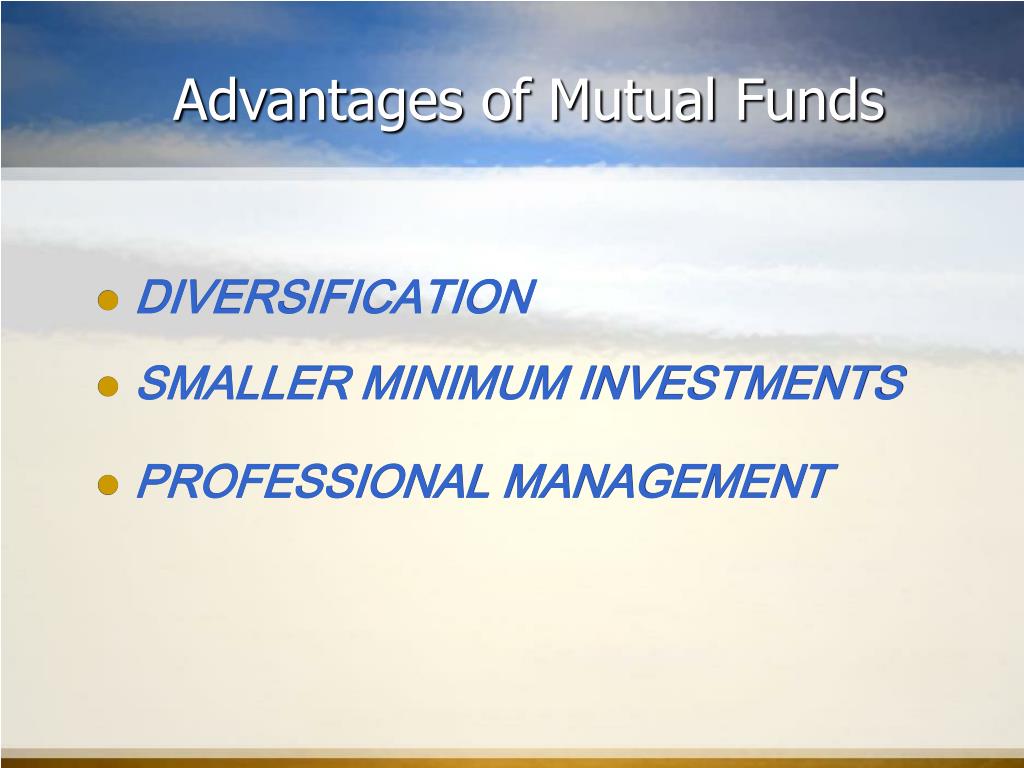 Advantages of Mutual Funds

- DIVERSIFICATION
- SMALLER MINIMUM INVESTMENTS
- PROFESSIONAL MANAGEMENT